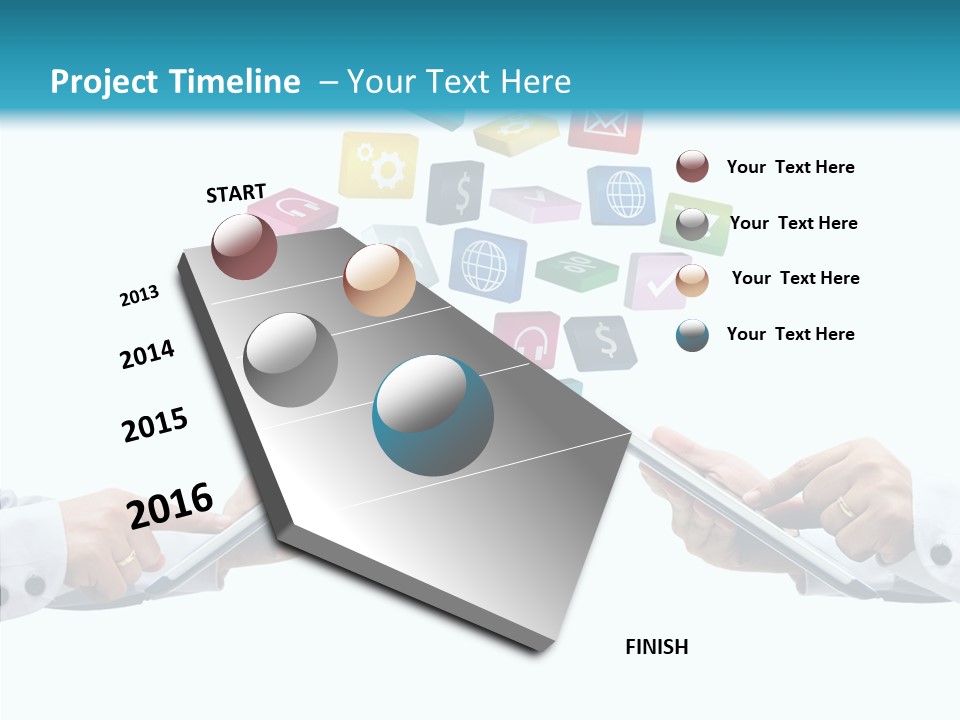 Project Timeline – Your Text Here

START

2013

2014

2015

2016

FINISH

Your Text Here

Your Text Here

Your Text Here

Your Text Here